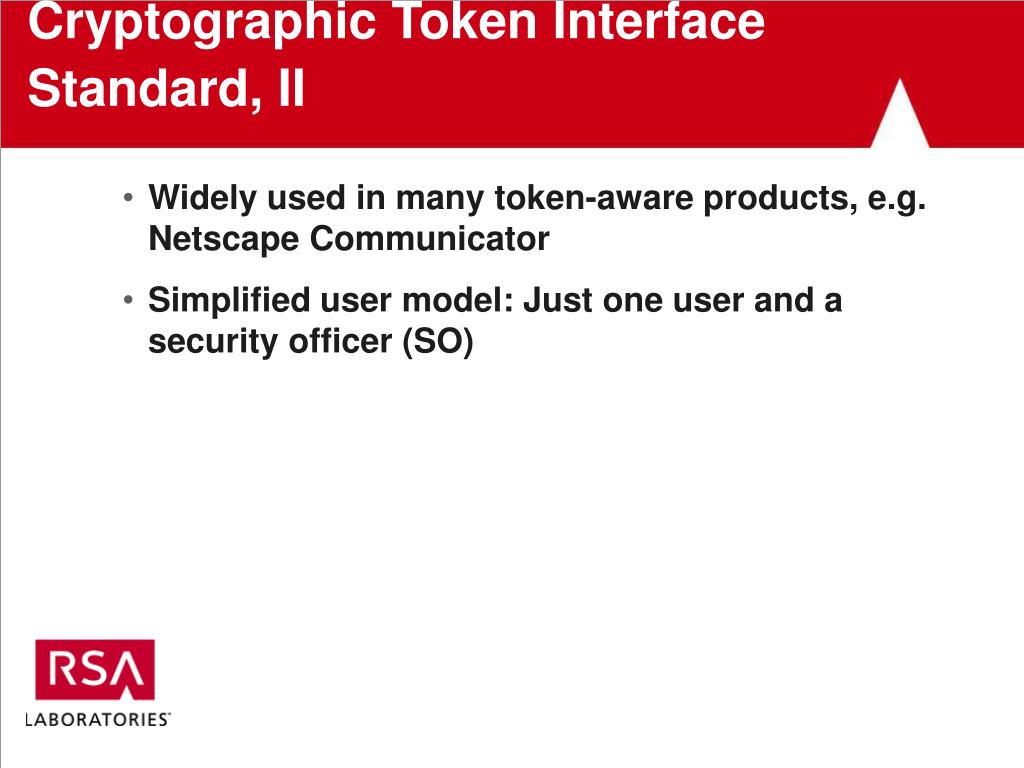 Cryptographic Token Interface Standard, II

• Widely used in many token-aware products, e.g. Netscape Communicator

• Simplified user model: Just one user and a security officer (SO)

RSA
LABORATORIES